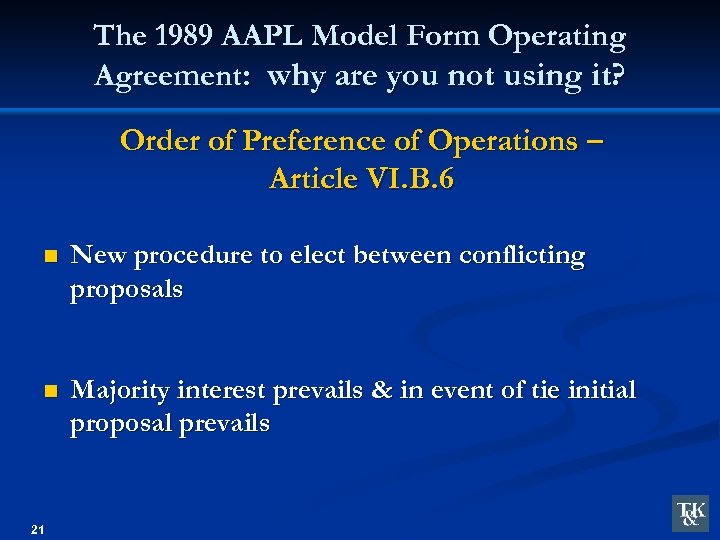 The 1989 AAPL Model Form Operating Agreement: why are you not using it?

Order of Preference of Operations – Article VI.B.6

New procedure to elect between conflicting proposals

Majority interest prevails & in event of tie initial proposal prevails

21

T&K